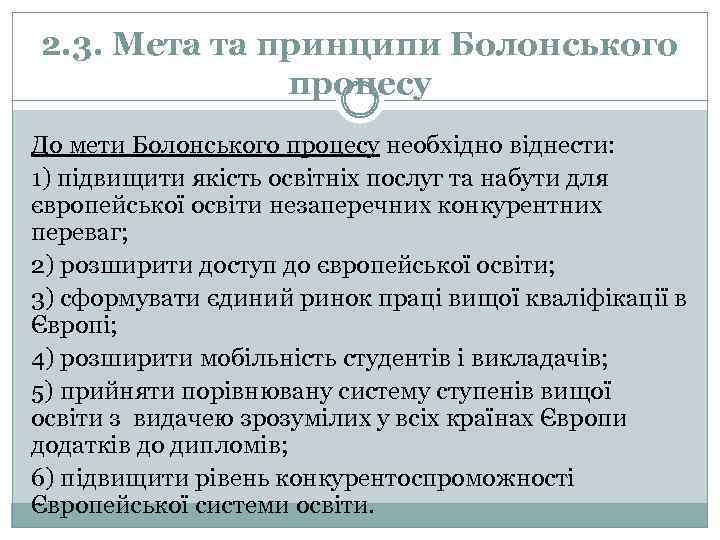 2.3. Мета та принципи Болонського процесу

До мети Болонського процесу необхідно віднести:

1) підвищити якість освітніх послуг та набути для європейської освіти незаперечних конкурентних переваг;

2) розширити доступ до європейської освіти;

3) сформувати єдиний ринок праці вищої кваліфікації в Європі;

4) розширити мобільність студентів і викладачів;

5) прийняти порівнювану систему ступенів вищої освіти з видачею зрозумілих у всіх країнах Європи додатків до дипломів;

6) підвищити рівень конкурентоспроможності Європейської системи освіти.